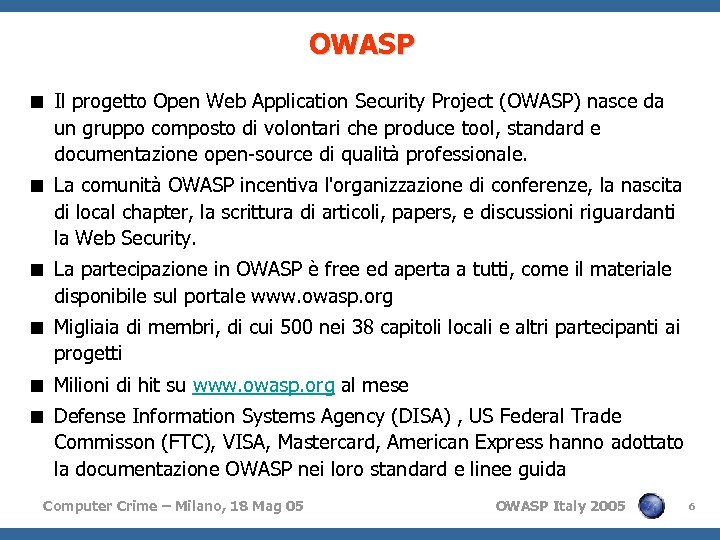 OWASP

■ Il progetto Open Web Application Security Project (OWASP) nasce da un gruppo composto di volontari che produce tool, standard e documentazione open-source di qualità professionale.

■ La comunità OWASP incentiva l'organizzazione di conferenze, la nascita di local chapter, la scrittura di articoli, papers, e discussioni riguardanti la Web Security.

■ La partecipazione in OWASP è free ed aperta a tutti, come il materiale disponibile sul portale www.owasp.org

■ Migliaia di membri, di cui 500 nei 38 capitoli locali e altri partecipanti ai progetti

■ Milioni di hit su www.owasp.org al mese

■ Defense Information Systems Agency (DISA) , US Federal Trade Commisson (FTC), VISA, Mastercard, American Express hanno adottato la documentazione OWASP nei loro standard e linee guida

Computer Crime – Milano, 18 Mag 05

OWASP Italy 2005

6